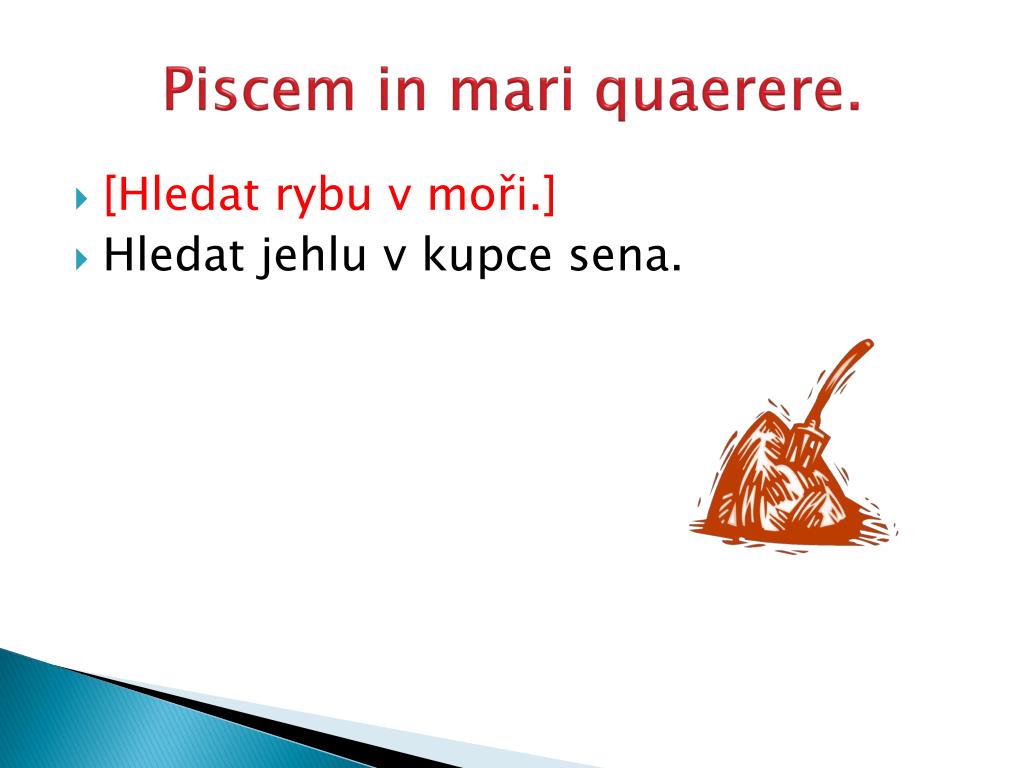 Piscem in mari quaerere.

[Hledat rybu v moři.]
Hledat jehlu v kupce sena.